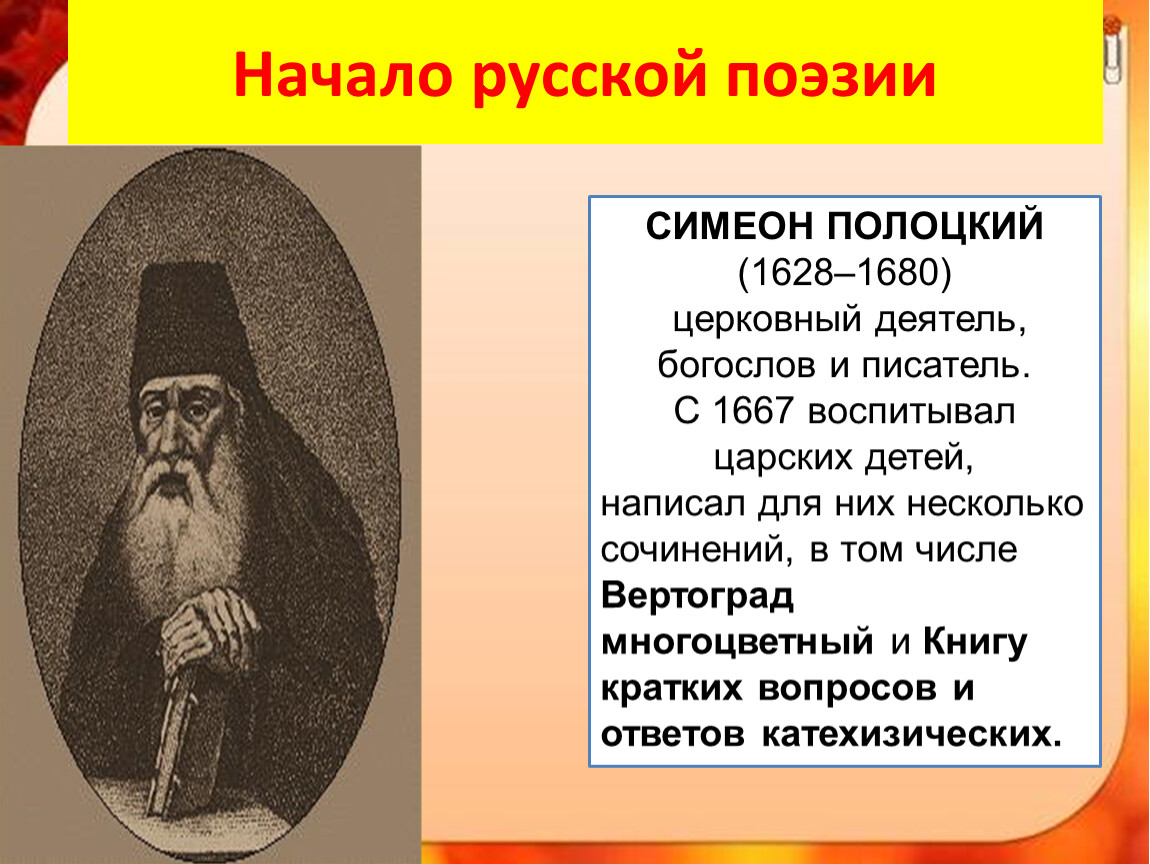 Начало русской поэзии

СИМЕОН ПОЛОЦКИЙ (1628–1680) церковный деятель, богослов и писатель. С 1667 воспитывал царских детей, написал для них несколько сочинений, в том числе Вертоград многоцветный и Книгу кратких вопросов и ответов катехизических.